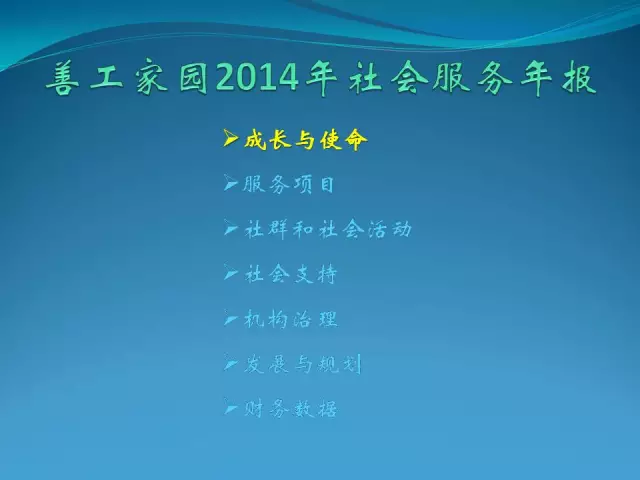 善工家园2014年社会服务年报

➢成长与使命

➢服务项目

➢社群和社会活动

➢社会支持

➢机构治理

➢发展与规划

➢财务数据